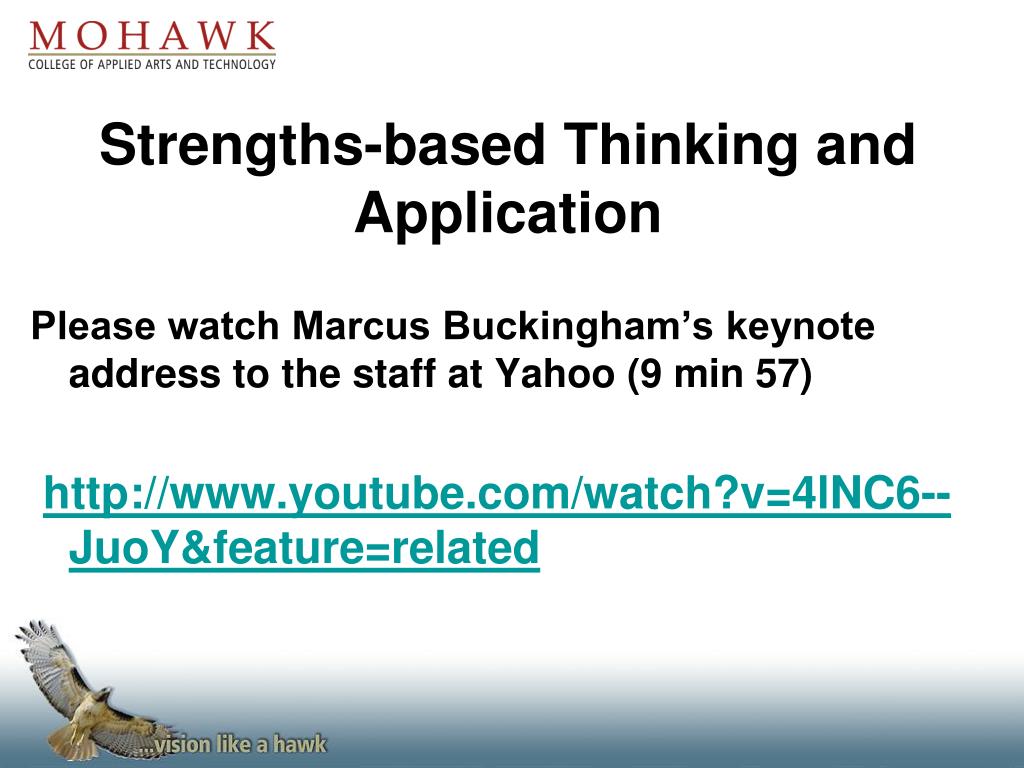 MOHAWK
COLLEGE OF APPLIED ARTS AND TECHNOLOGY

Strengths-based Thinking and Application

Please watch Marcus Buckingham's keynote address to the staff at Yahoo (9 min 57)

http://www.youtube.com/watch?v=4INC6--JuoY&feature=related

...vision like a hawk